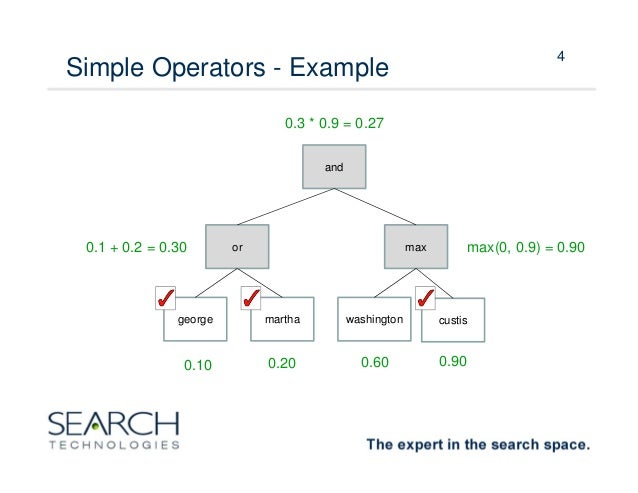 Simple Operators - Example

4

0.3 * 0.9 = 0.27

and

0.1 + 0.2 = 0.30

or

max

max(0, 0.9) = 0.90

george

martha

washington

custis

0.10

0.20

0.60

0.90

SEARCH
TECHNOLOGIES

The expert in the search space.